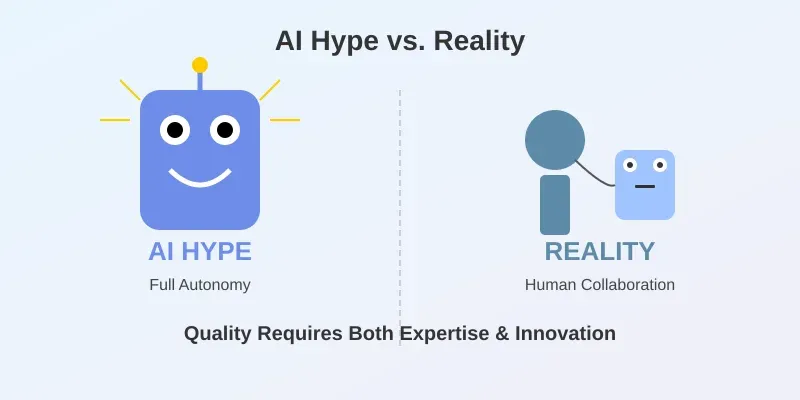 AI Hype vs. Reality

AI HYPE

Full Autonomy

REALITY

Human Collaboration

Quality Requires Both Expertise & Innovation